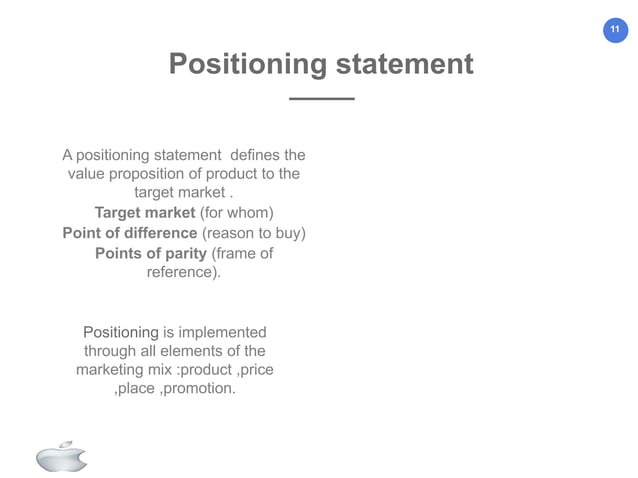 11

Positioning statement

A positioning statement defines the value proposition of product to the target market .
Target market (for whom)
Point of difference (reason to buy)
Points of parity (frame of reference).

Positioning is implemented through all elements of the marketing mix :product ,price ,place ,promotion.